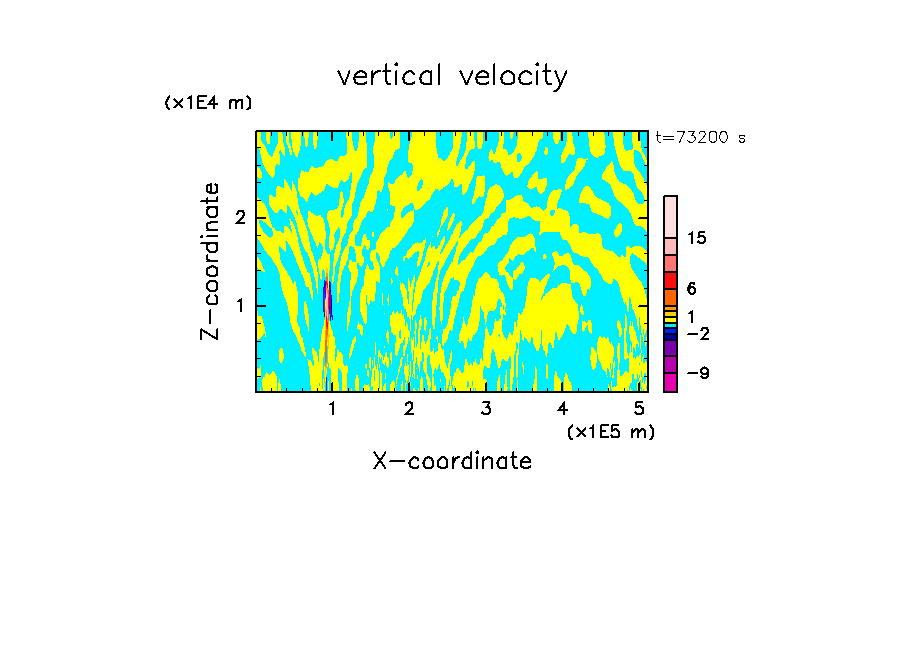 vertical velocity

(x1E4 m)

t=73200 s

Z-coordinate

2

1

15

6

1

−2

−9

1 2 3 4 5

(x1E5 m)

X-coordinate